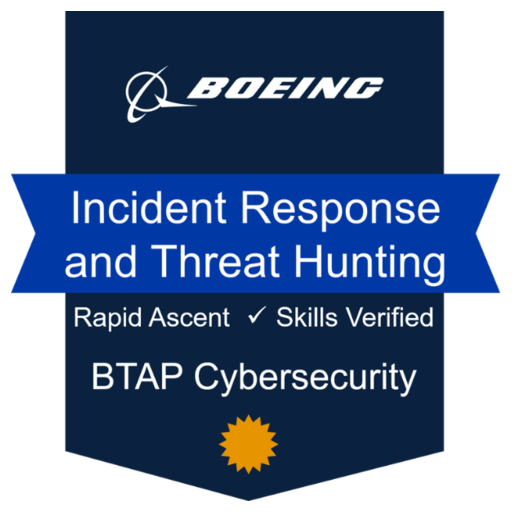 BOEING

Incident Response and Threat Hunting

Rapid Ascent ✓ Skills Verified

BTAP Cybersecurity